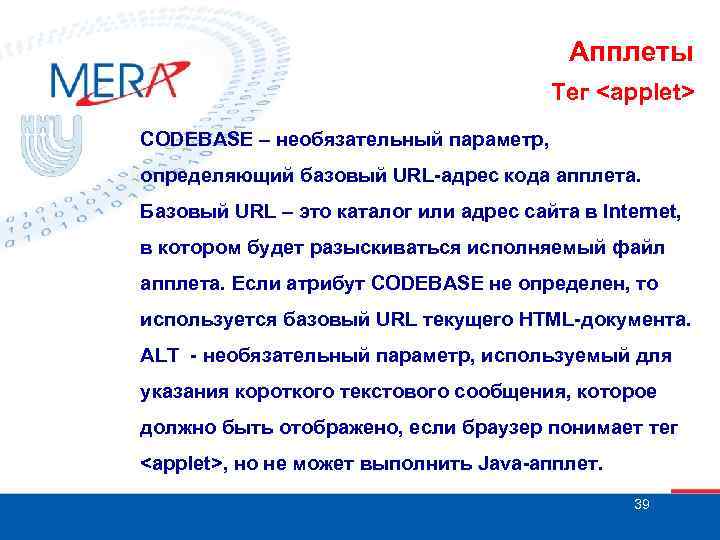 MERA

Апплеты

Тег <applet>

CODEBASE – необязательный параметр, определяющий базовый URL-адрес кода апплета. Базовый URL – это каталог или адрес сайта в Internet, в котором будет разыскиваться исполняемый файл апплета. Если атрибут CODEBASE не определен, то используется базовый URL текущего HTML-документа. ALT - необязательный параметр, используемый для указания короткого текстового сообщения, которое должно быть отображено, если браузер понимает тег <applet>, но не может выполнить Java-апплет.

39